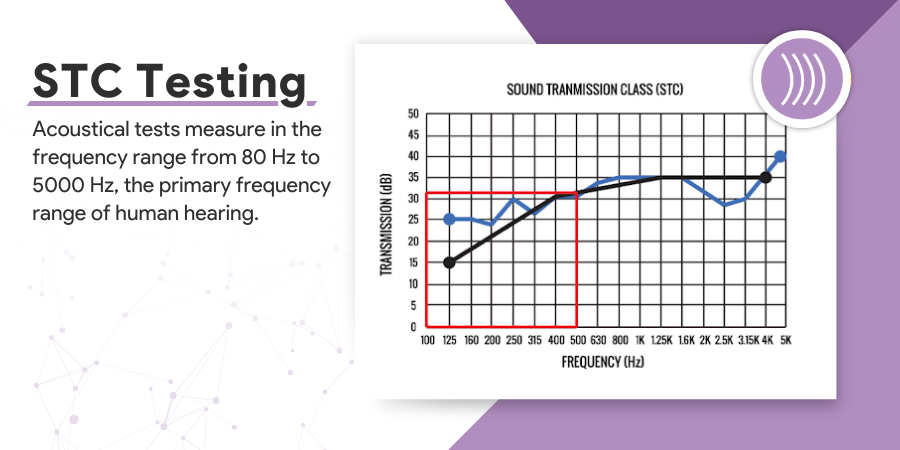 STC Testing

Acoustical tests measure in the frequency range from 80 Hz to 5000 Hz, the primary frequency range of human hearing.

SOUND TRANMISSION CLASS (STC)

TRANSMISSION (dB)

50
45
40
35
30
25
20
15
10
5
0

100 125 160 200 250 315 400 500 630 800 1K 1.25K 1.6K 2K 2.5K 3.15K 4K 5K

FREQUENCY (Hz)